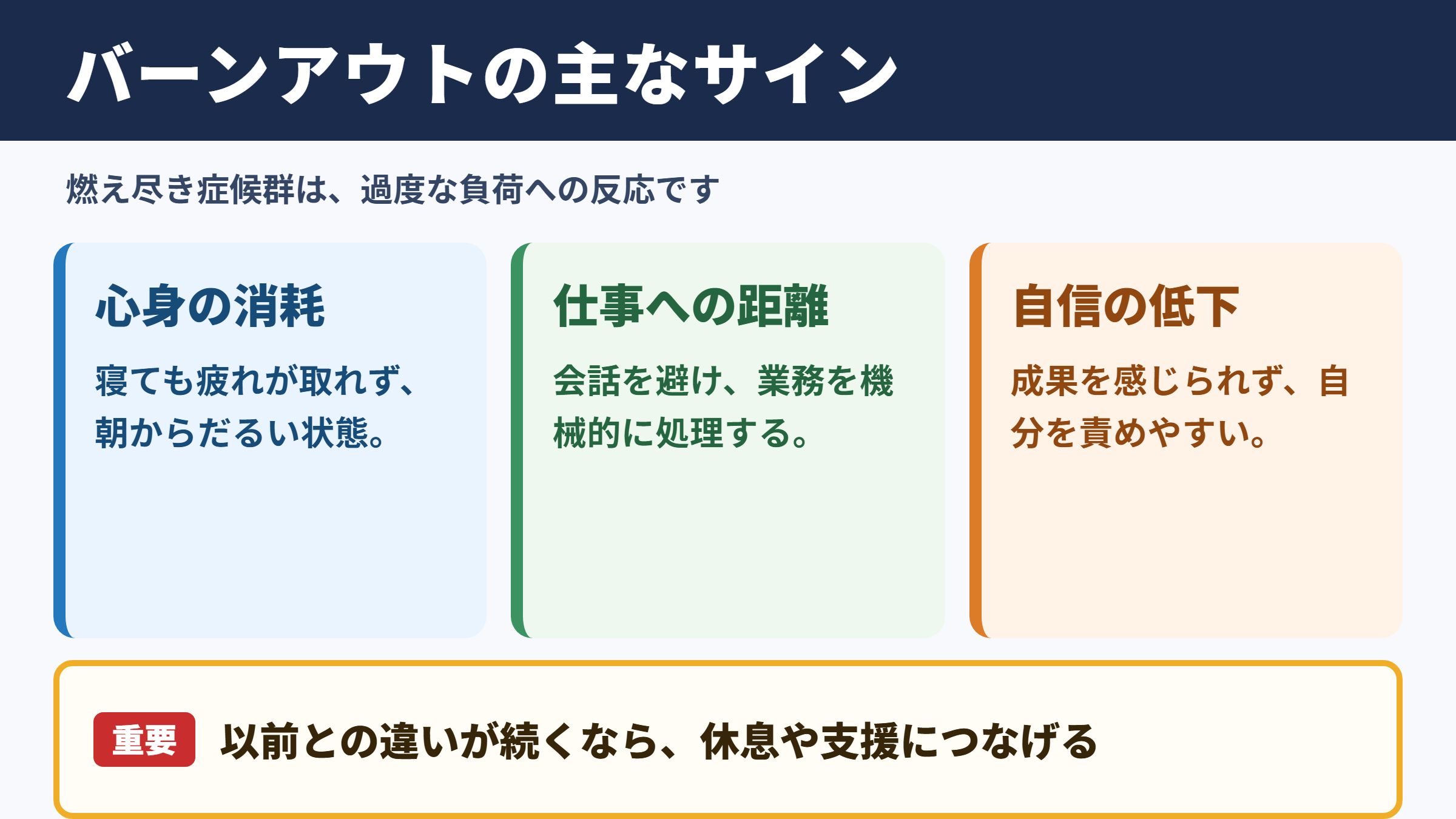 バーンアウトの主なサイン

燃え尽き症候群は、過度な負荷への反応です

心身の消耗

寝ても疲れが取れず、朝からだるい状態。

仕事への距離

会話を避け、業務を機械的に処理する。

自信の低下

成果を感じられず、自分を責めやすい。

重要

以前との違いが続くなら、休息や支援につなげる